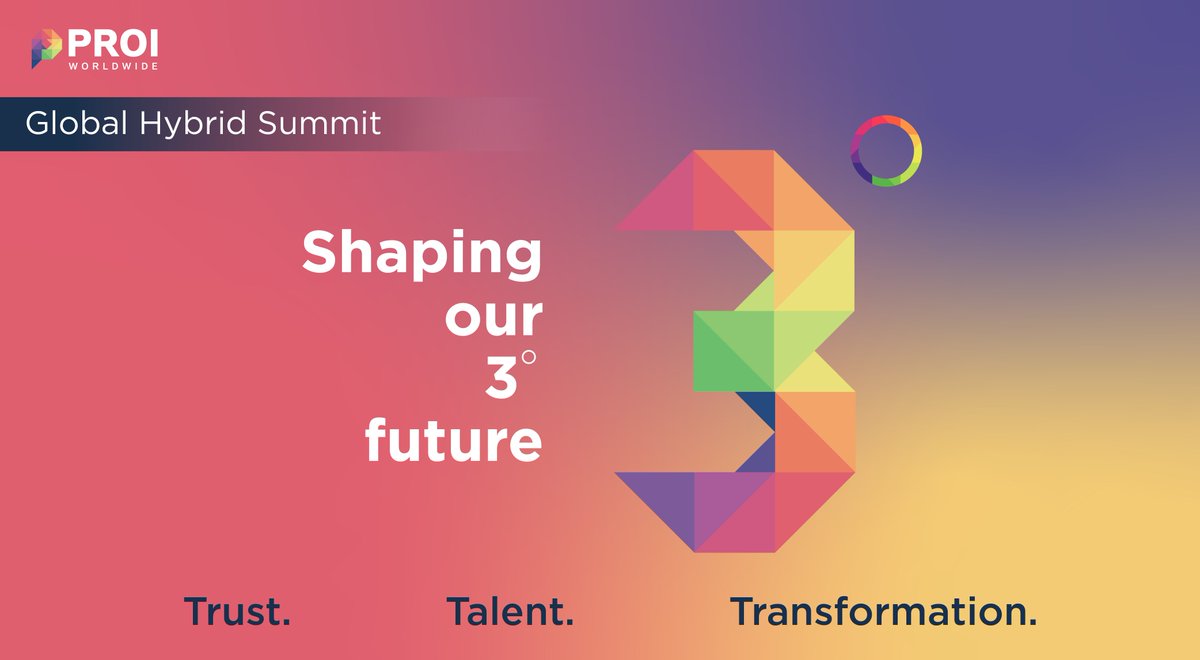 PROI
WORLDWIDE

Global Hybrid Summit

Shaping our 3° future

Trust. Talent. Transformation.